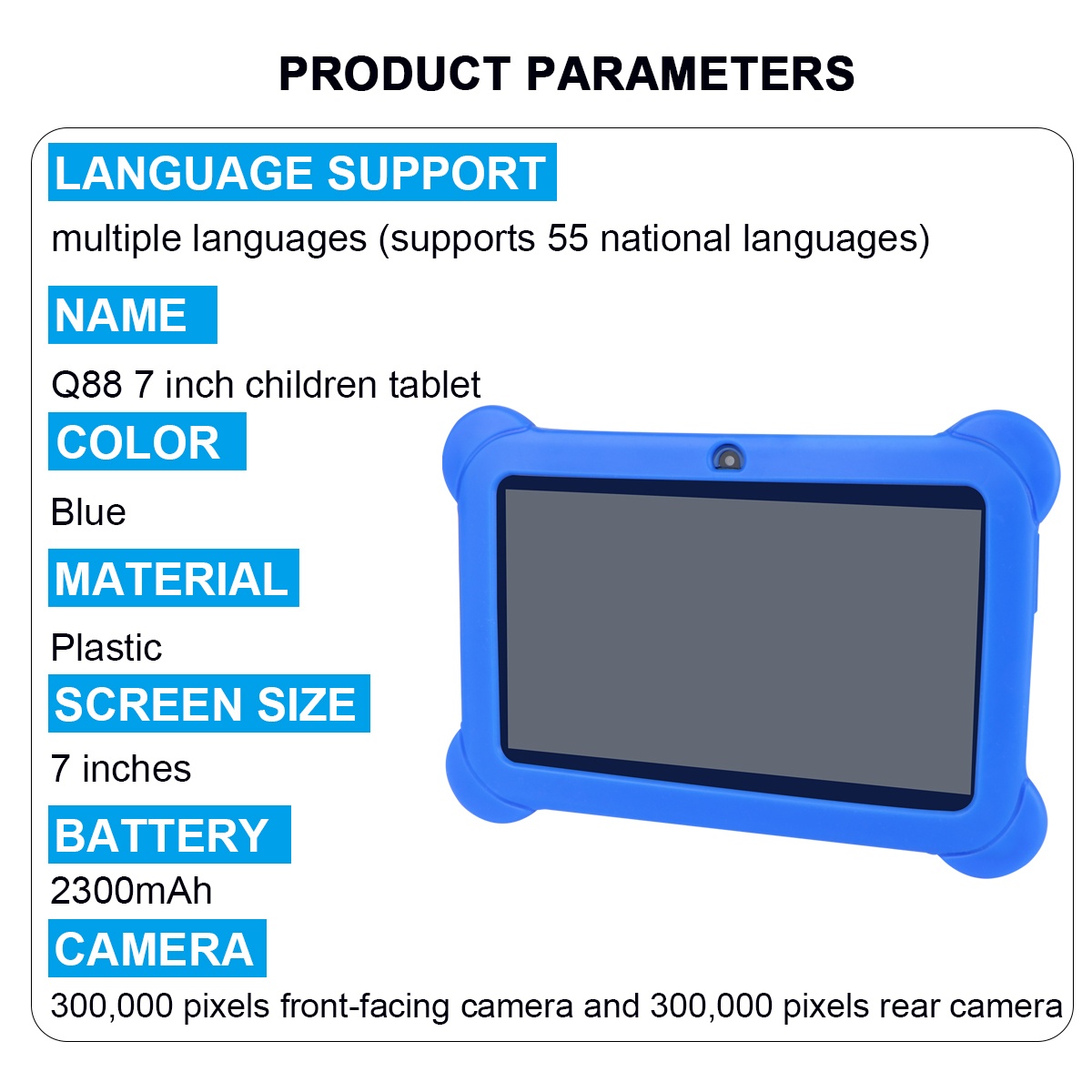 PRODUCT PARAMETERS

LANGUAGE SUPPORT

multiple languages (supports 55 national languages)

NAME

Q88 7 inch children tablet

COLOR

Blue

MATERIAL

Plastic

SCREEN SIZE

7 inches

BATTERY

2300mAh

CAMERA

300,000 pixels front-facing camera and 300,000 pixels rear camera